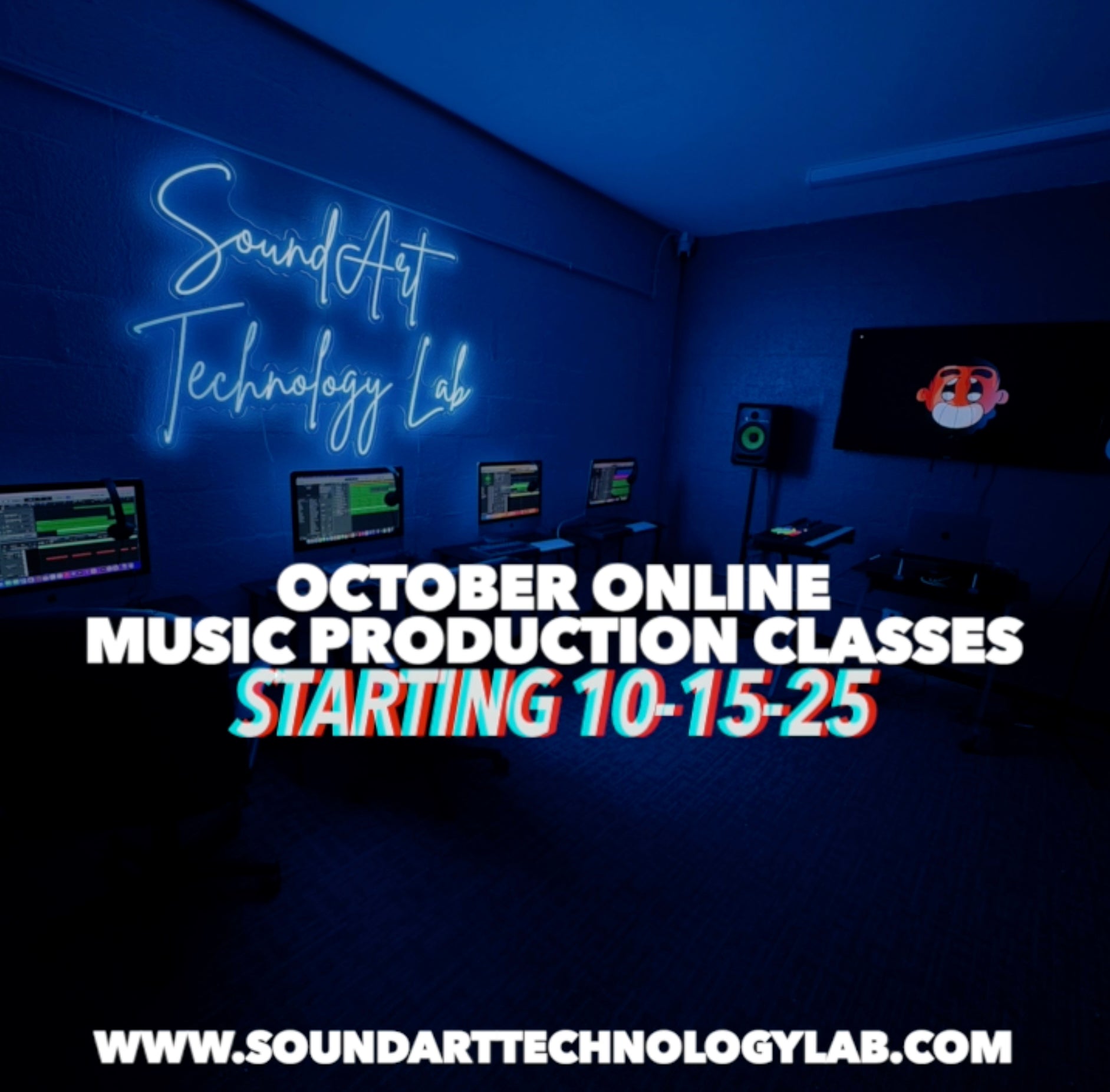 SoundArt Technology Lab

OCTOBER ONLINE
MUSIC PRODUCTION CLASSES
STARTING 10-15-25

WWW.SOUNDARTTECHNOLOGYLAB.COM